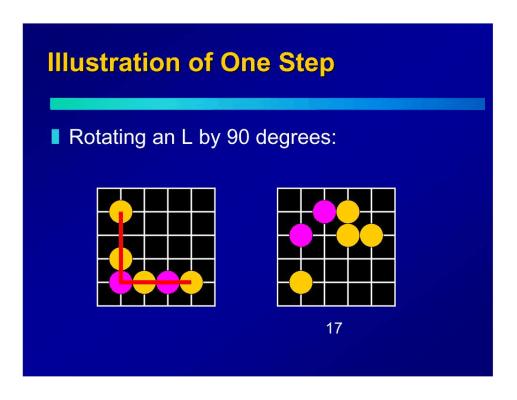 Illustration of One Step

Rotating an L by 90 degrees:

17